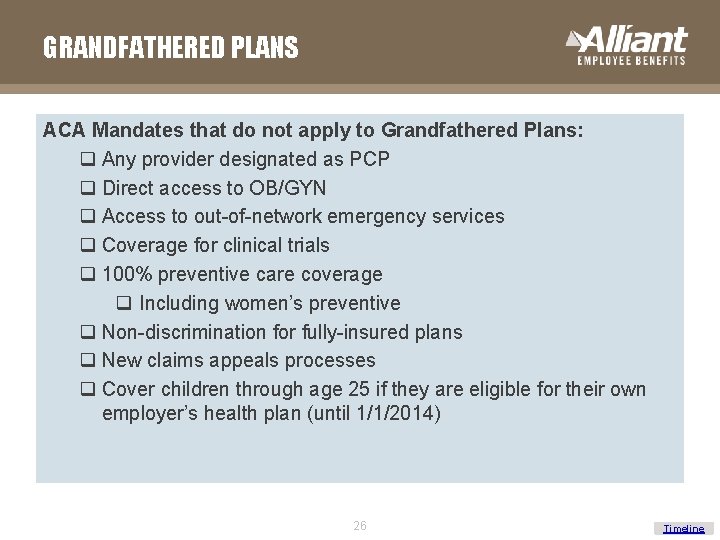 GRANDFATHERED PLANS

Alliant
EMPLOYEE BENEFITS

ACA Mandates that do not apply to Grandfathered Plans:

❑ Any provider designated as PCP
❑ Direct access to OB/GYN
❑ Access to out-of-network emergency services
❑ Coverage for clinical trials
❑ 100% preventive care coverage
❑ Including women's preventive
❑ Non-discrimination for fully-insured plans
❑ New claims appeals processes
❑ Cover children through age 25 if they are eligible for their own employer's health plan (until 1/1/2014)

26

Timeline